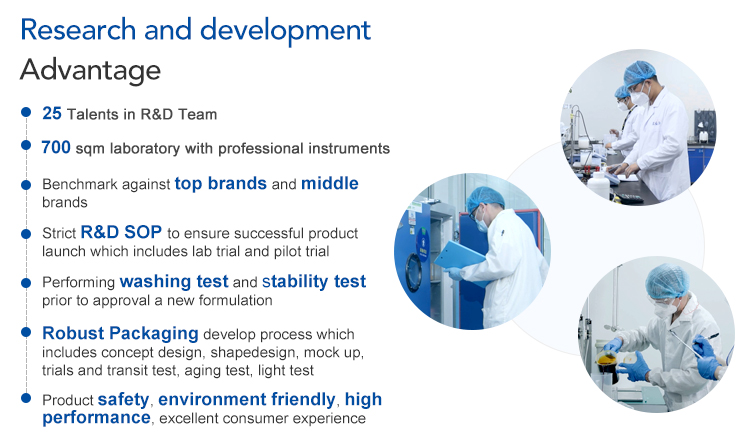 Research and development
Advantage

25 Talents in R&D Team

700 sqm laboratory with professional instruments

Benchmark against top brands and middle brands

Strict R&D SOP to ensure successful product launch which includes lab trial and pilot trial

Performing washing test and stability test prior to approval a new formulation

Robust Packaging develop process which includes concept design, shapedesign, mock up, trials and transit test, aging test, light test

Product safety, environment friendly, high performance, excellent consumer experience